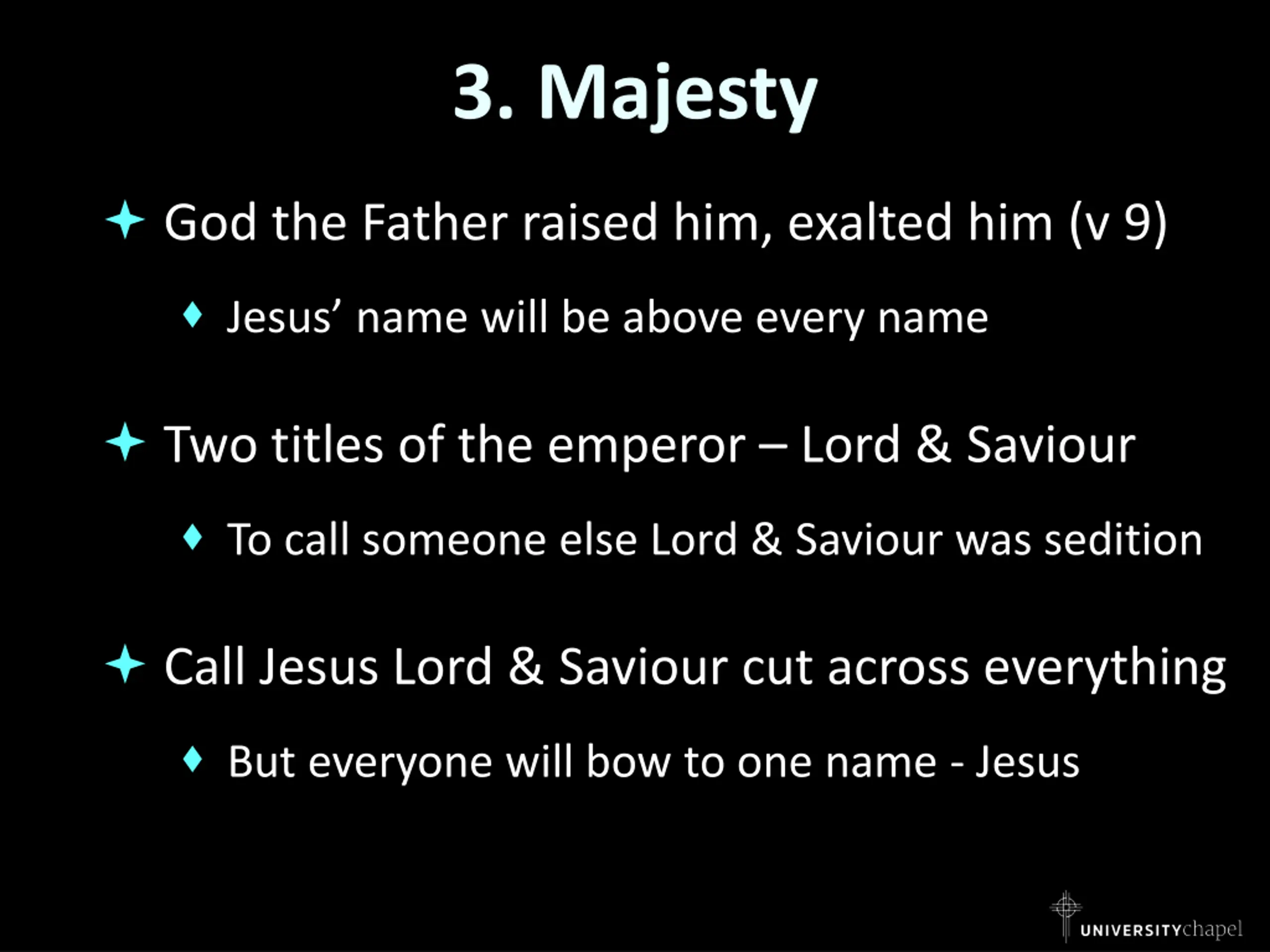 3. Majesty

God the Father raised him, exalted him (v 9)

Jesus’ name will be above every name

Two titles of the emperor – Lord & Saviour

To call someone else Lord & Saviour was sedition

Call Jesus Lord & Saviour cut across everything

But everyone will bow to one name - Jesus

UNIVERSITYchapel